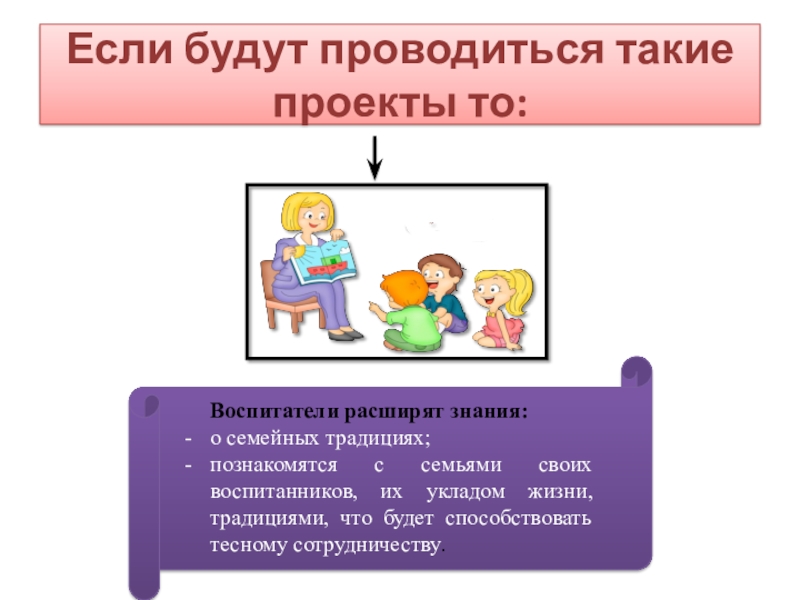 Если будут проводиться такие проекты то:

Воспитатели расширят знания:
- о семейных традициях;
- познакомятся с семьями своих воспитанников, их укладом жизни, традициями, что будет способствовать тесному сотрудничеству.